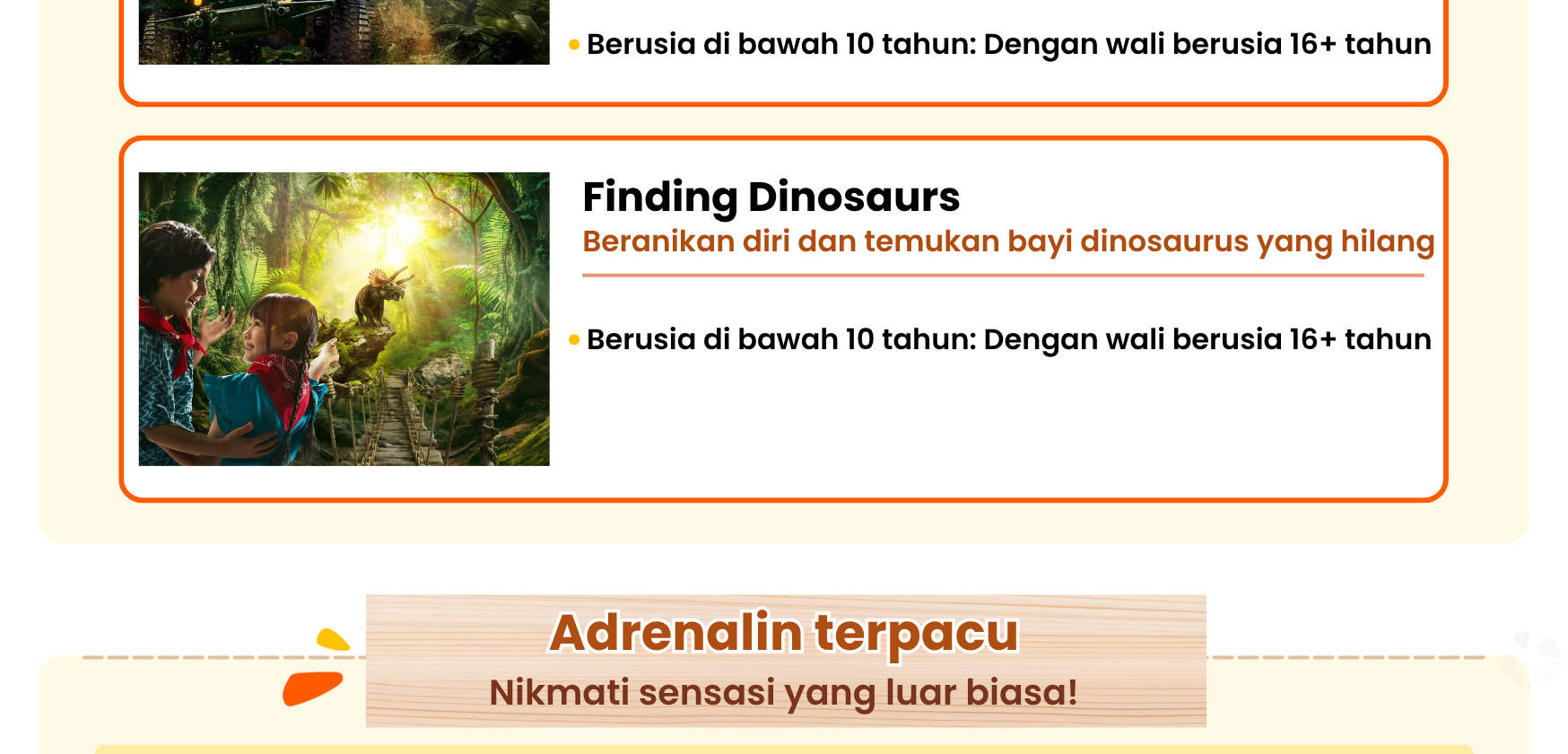 • Berusia di bawah 10 tahun: Dengan wali berusia 16+ tahun

Finding Dinosaurs
Beranikan diri dan temukan bayi dinosaurus yang hilang

• Berusia di bawah 10 tahun: Dengan wali berusia 16+ tahun

Adrenalin terpacu
Nikmati sensasi yang luar biasa!